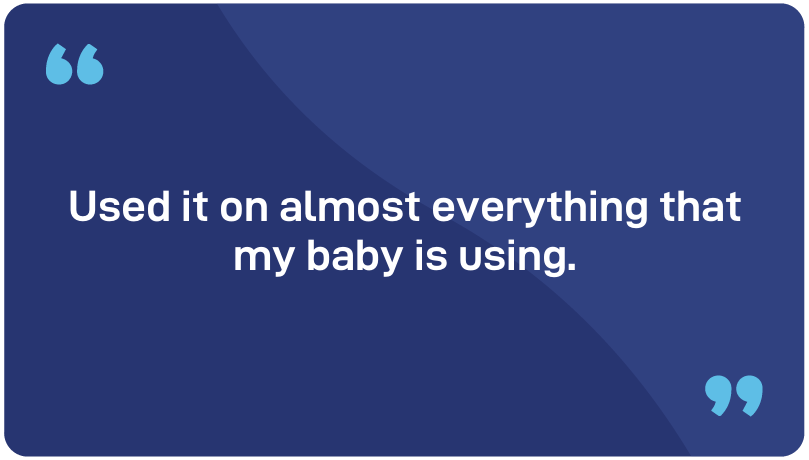 “

Used it on almost everything that my baby is using.

”